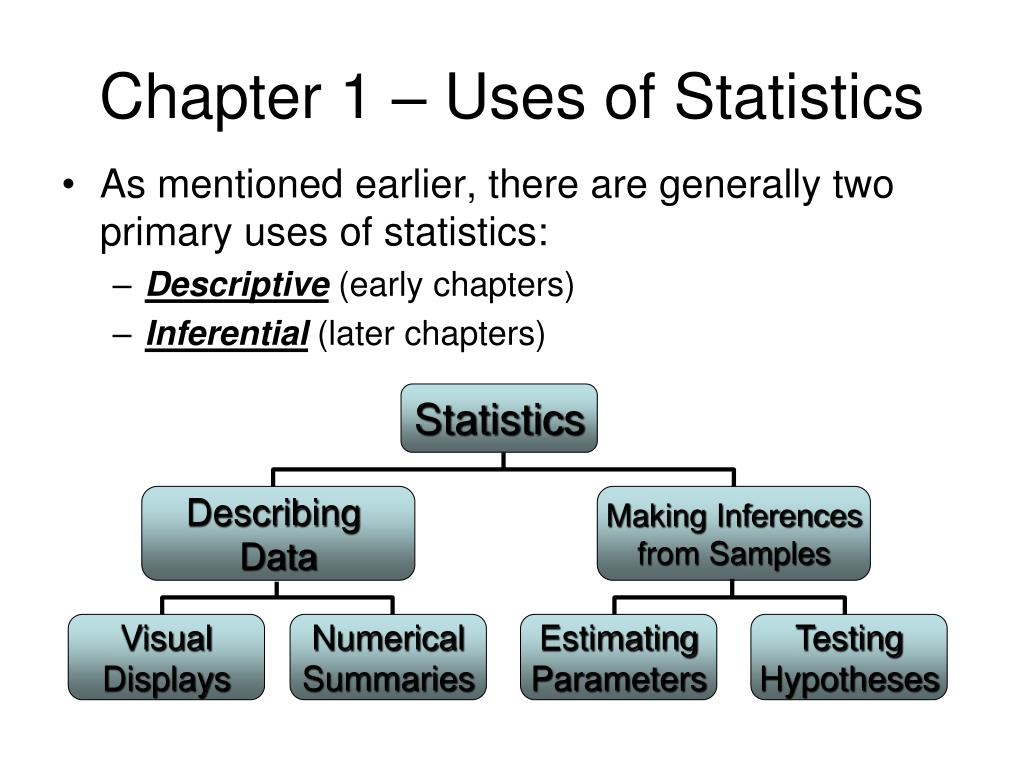 Chapter 1 – Uses of Statistics

• As mentioned earlier, there are generally two primary uses of statistics:
– Descriptive (early chapters)
– Inferential (later chapters)

Statistics

Describing Data

Making Inferences from Samples

Visual Displays

Numerical Summaries

Estimating Parameters

Testing Hypotheses